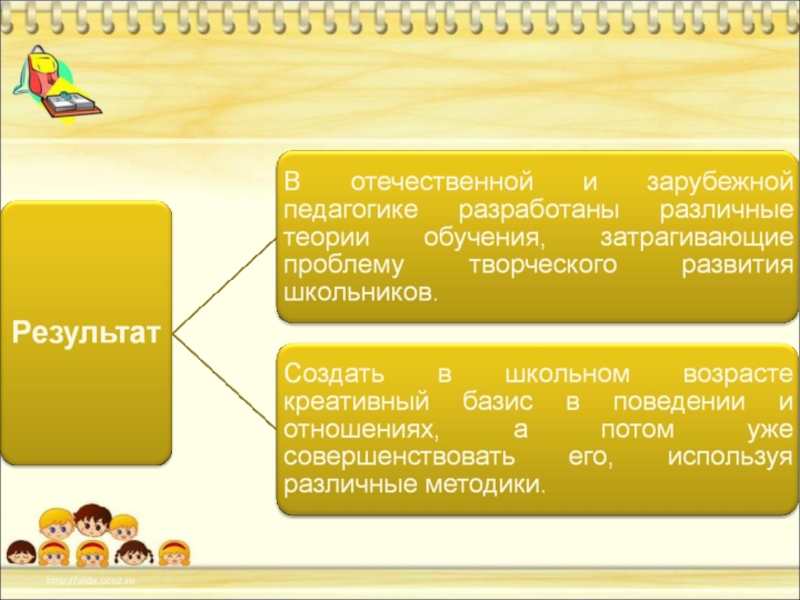 Результат

В отечественной и зарубежной педагогике разработаны различные теории обучения, затрагивающие проблему творческого развития школьников.

Создать в школьном возрасте креативный базис в поведении и отношениях, а потом уже совершенствовать его, используя различные методики.

http://aida.ucoz.ru